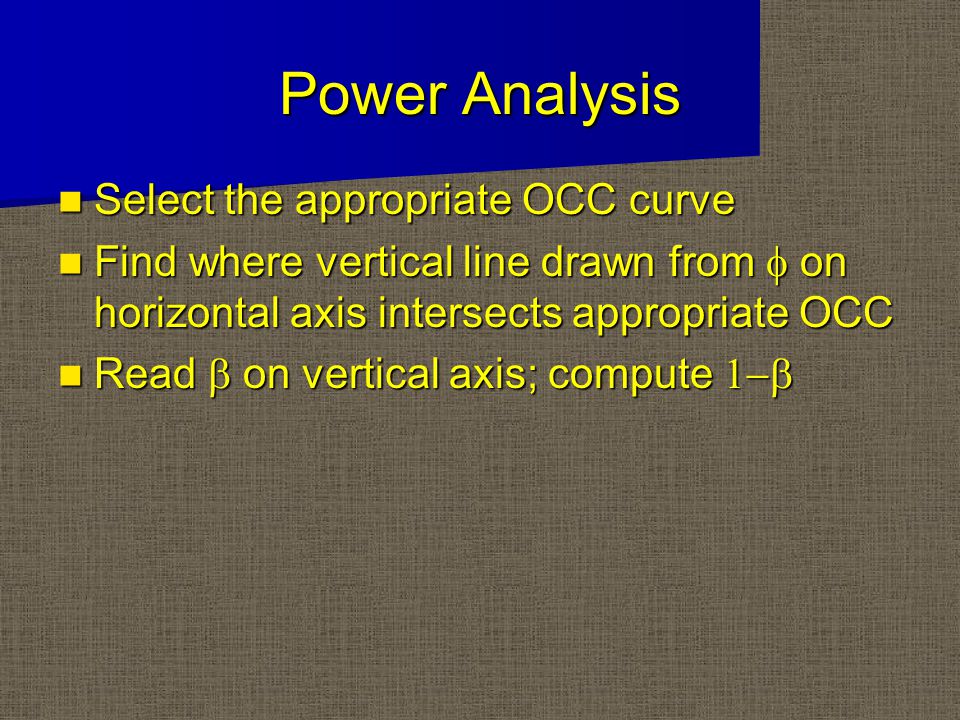 Power Analysis

- Select the appropriate OCC curve
- Find where vertical line drawn from $\phi$ on horizontal axis intersects appropriate OCC
- Read $\beta$ on vertical axis; compute $1-\beta$